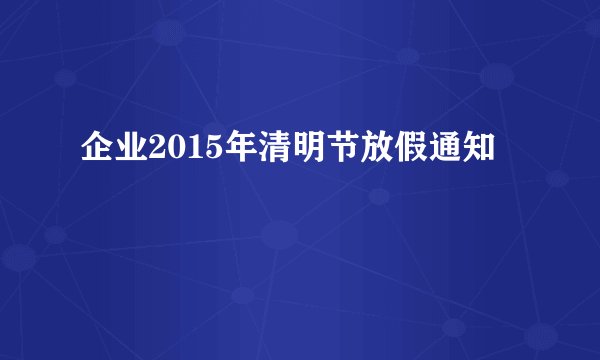 企业2015年清明节放假通知